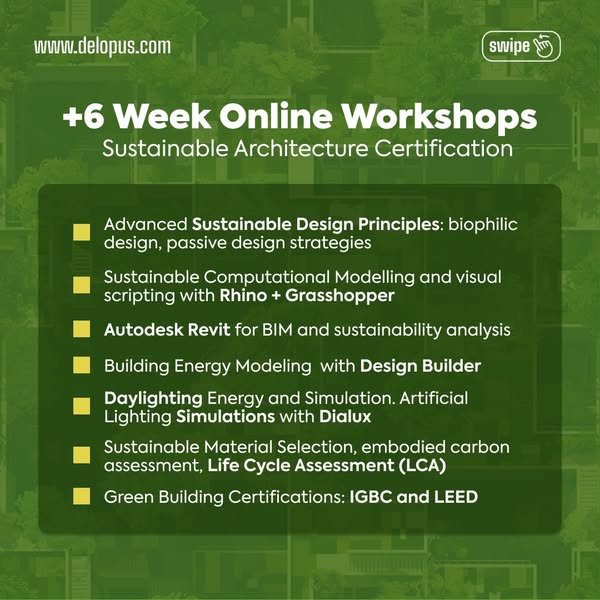 www.delopus.com

swipe

+6 Week Online Workshops
Sustainable Architecture Certification

Advanced Sustainable Design Principles: biophilic design, passive design strategies

Sustainable Computational Modelling and visual scripting with Rhino + Grasshopper

Autodesk Revit for BIM and sustainability analysis

Building Energy Modeling with Design Builder

Daylighting Energy and Simulation. Artificial Lighting Simulations with Dialux

Sustainable Material Selection, embodied carbon assessment, Life Cycle Assessment (LCA)

Green Building Certifications: IGBC and LEED